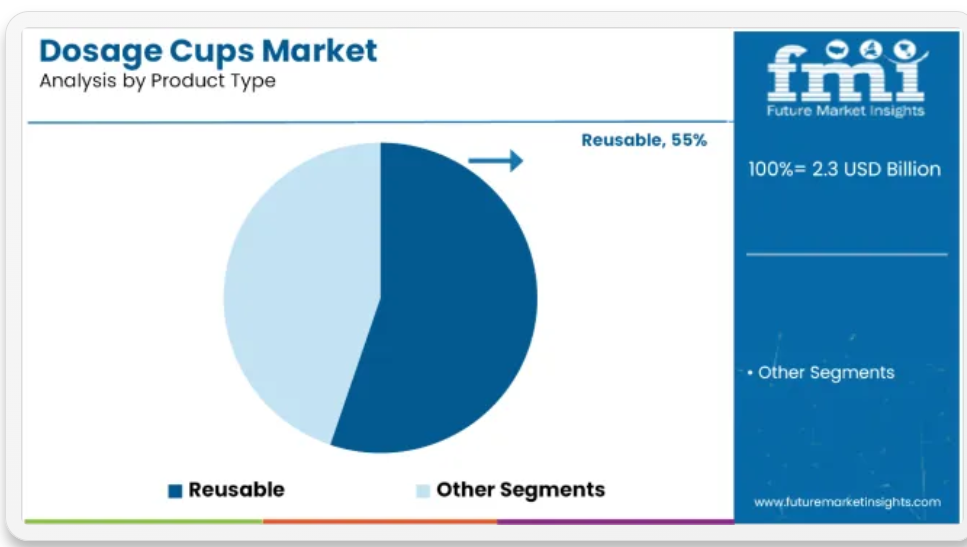 Dosage Cups Market
Analysis by Product Type

Reusable, 55%

Reusable
Other Segments

fmi
Future Market Insights

100%= 2.3 USD Billion

• Other Segments

www.futuremarketinsights.com